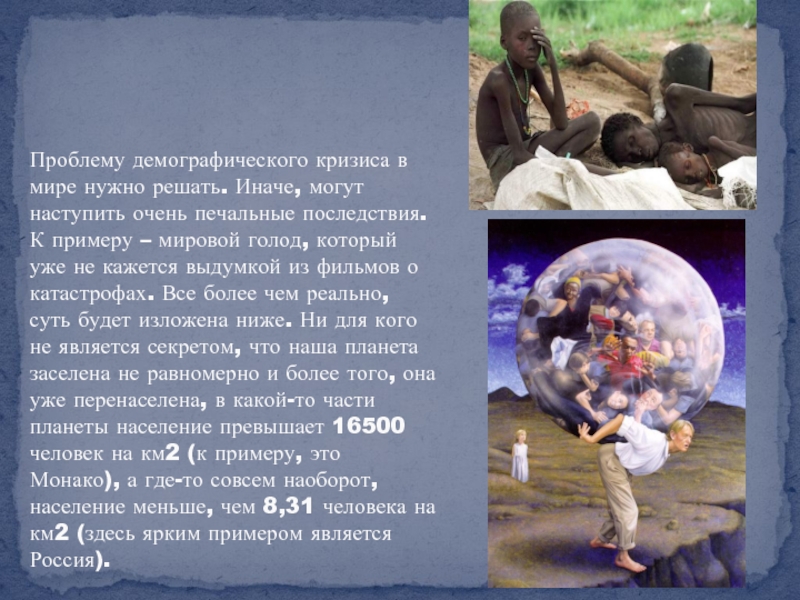 Проблему демографического кризиса в мире нужно решать. Иначе, могут наступить очень печальные последствия. К примеру – мировой голод, который уже не кажется выдумкой из фильмов о катастрофах. Все более чем реально, суть будет изложена ниже. Ни для кого не является секретом, что наша планета заселена не равномерно и более того, она уже перенаселена, в какой-то части планеты население превышает 16500 человек на км2 (к примеру, это Монако), а где-то совсем наоборот, население меньше, чем 8,31 человека на км2 (здесь ярким примером является Россия).